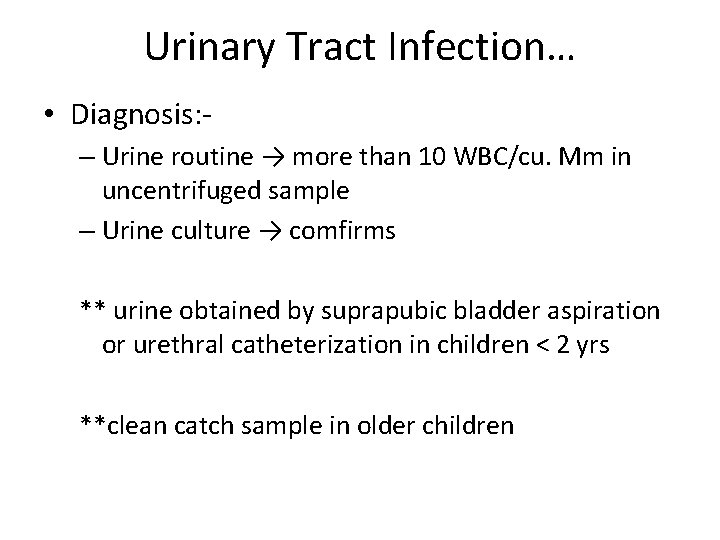 Urinary Tract Infection…

• Diagnosis:-
– Urine routine → more than 10 WBC/cu. Mm in uncentrifuged sample
– Urine culture → comfirms

** urine obtained by suprapubic bladder aspiration or urethral catheterization in children < 2 yrs

**clean catch sample in older children